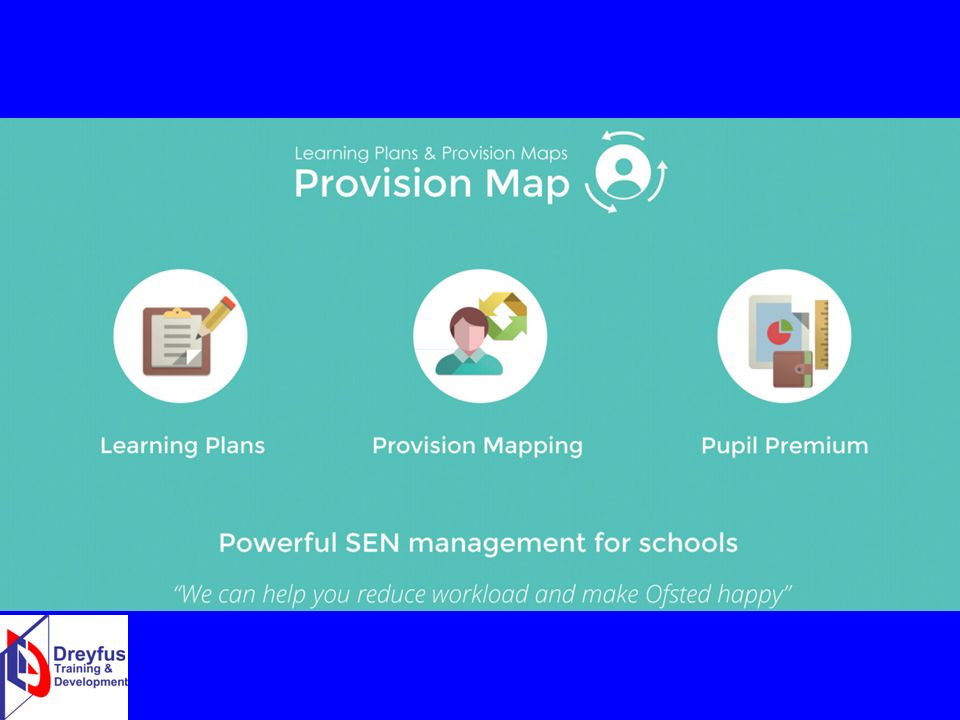 Learning Plans & Provision Maps
Provision Map

Learning Plans

Provision Mapping

Pupil Premium

Powerful SEN management for schools

"We can help you reduce workload and make Ofsted happy"

Dreyfus Training & Development